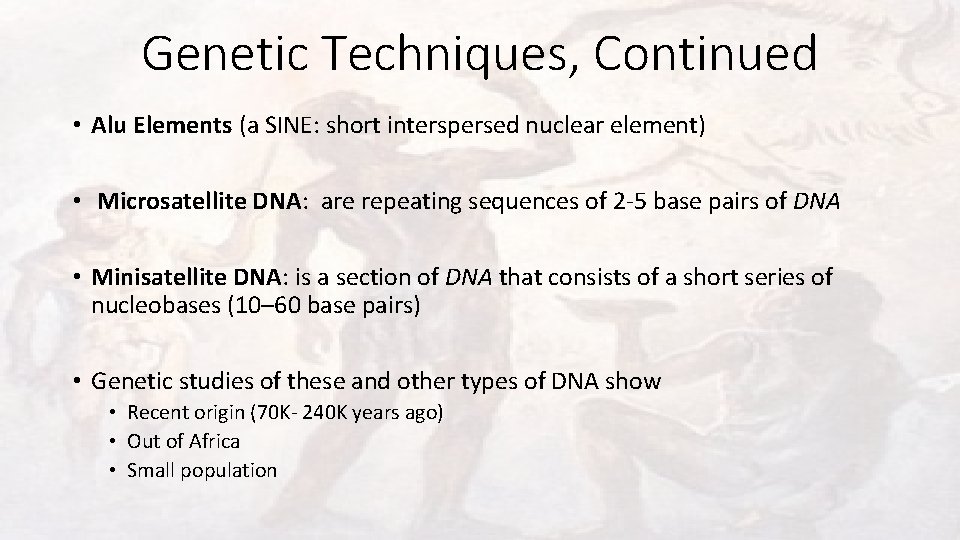 Genetic Techniques, Continued

• Alu Elements (a SINE: short interspersed nuclear element)

• Microsatellite DNA: are repeating sequences of 2-5 base pairs of DNA

• Minisatellite DNA: is a section of DNA that consists of a short series of nucleobases (10–60 base pairs)

• Genetic studies of these and other types of DNA show
  • Recent origin (70K- 240K years ago)
  • Out of Africa
  • Small population